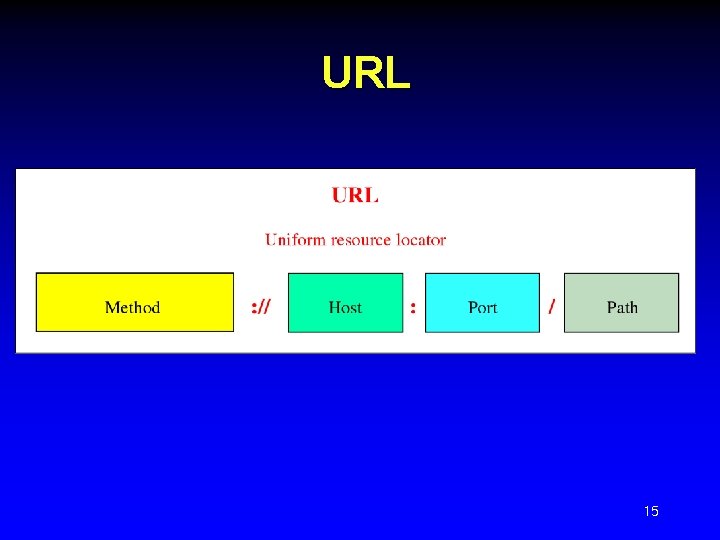 URL

URL

Uniform resource locator

Method :// Host : Port / Path

15